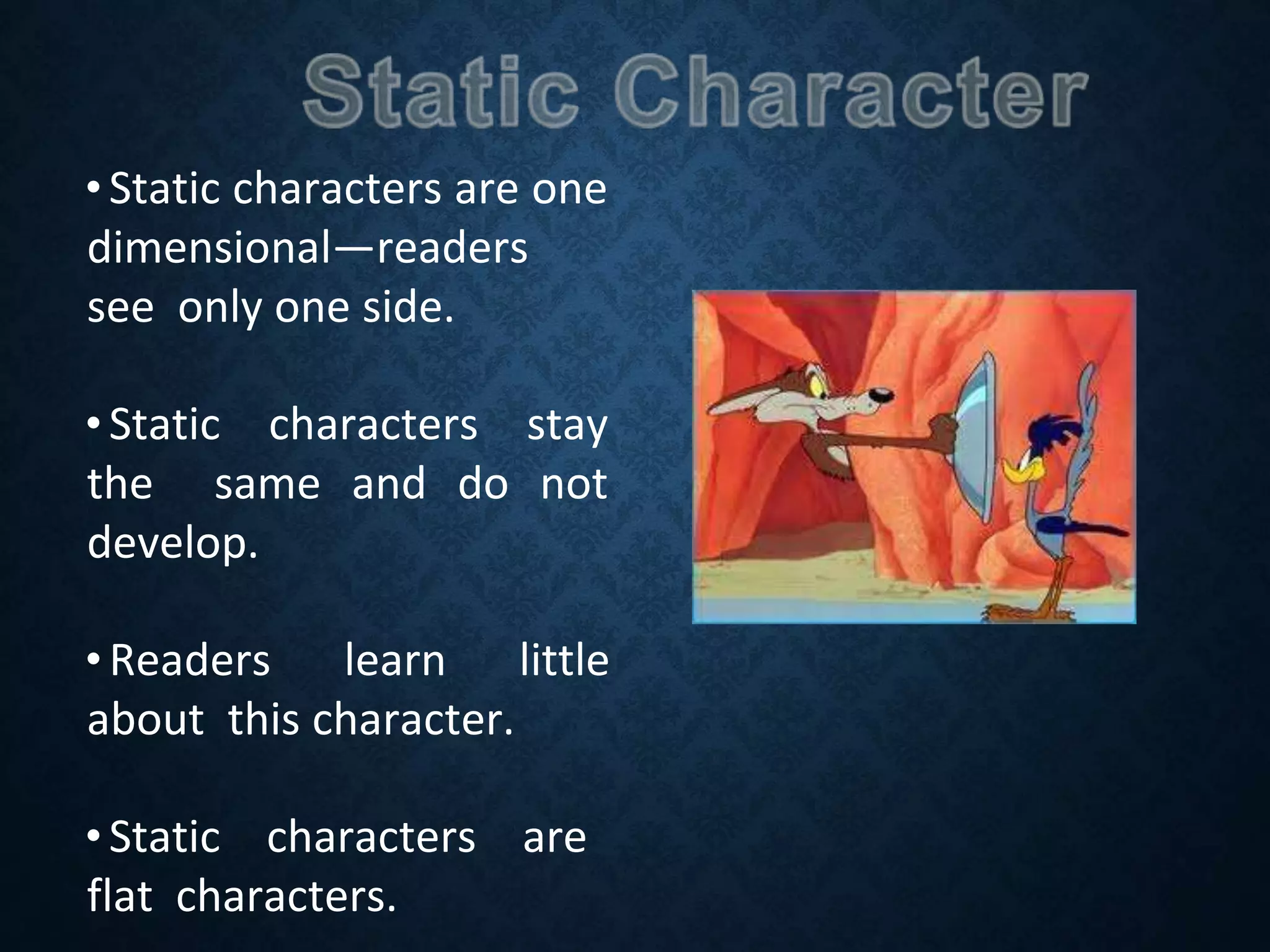 Static Character

• Static characters are one dimensional—readers see only one side.

• Static characters stay the same and do not develop.

• Readers learn little about this character.

• Static characters are flat characters.